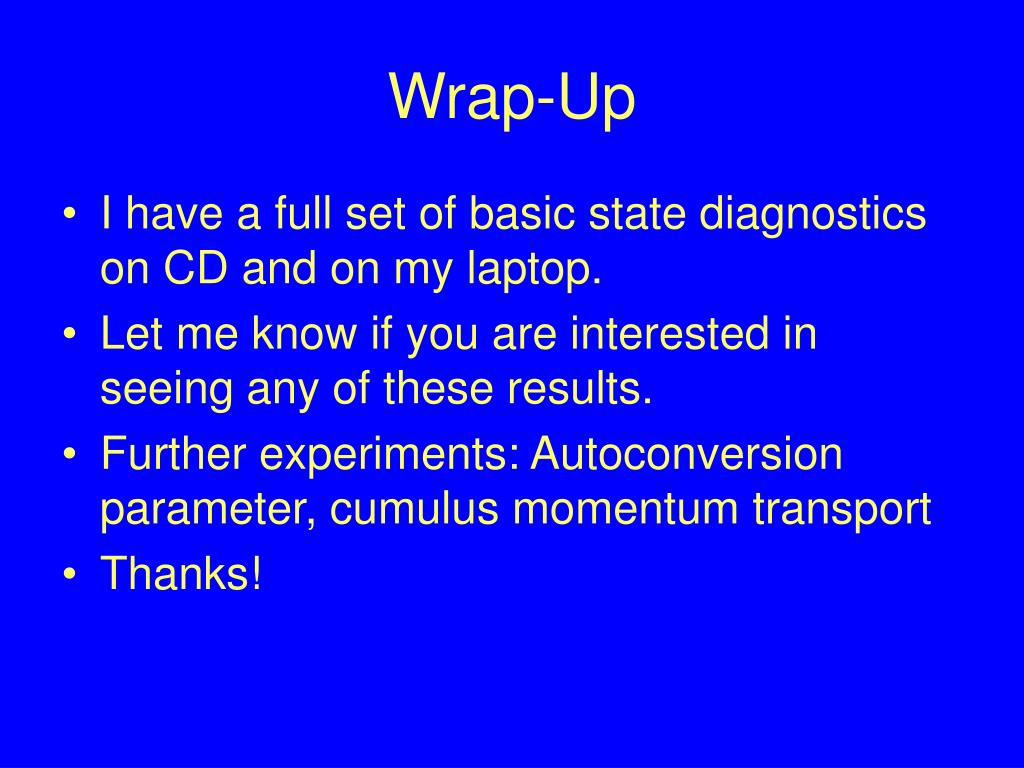 Wrap-Up

• I have a full set of basic state diagnostics on CD and on my laptop.
• Let me know if you are interested in seeing any of these results.
• Further experiments: Autoconversion parameter, cumulus momentum transport
• Thanks!